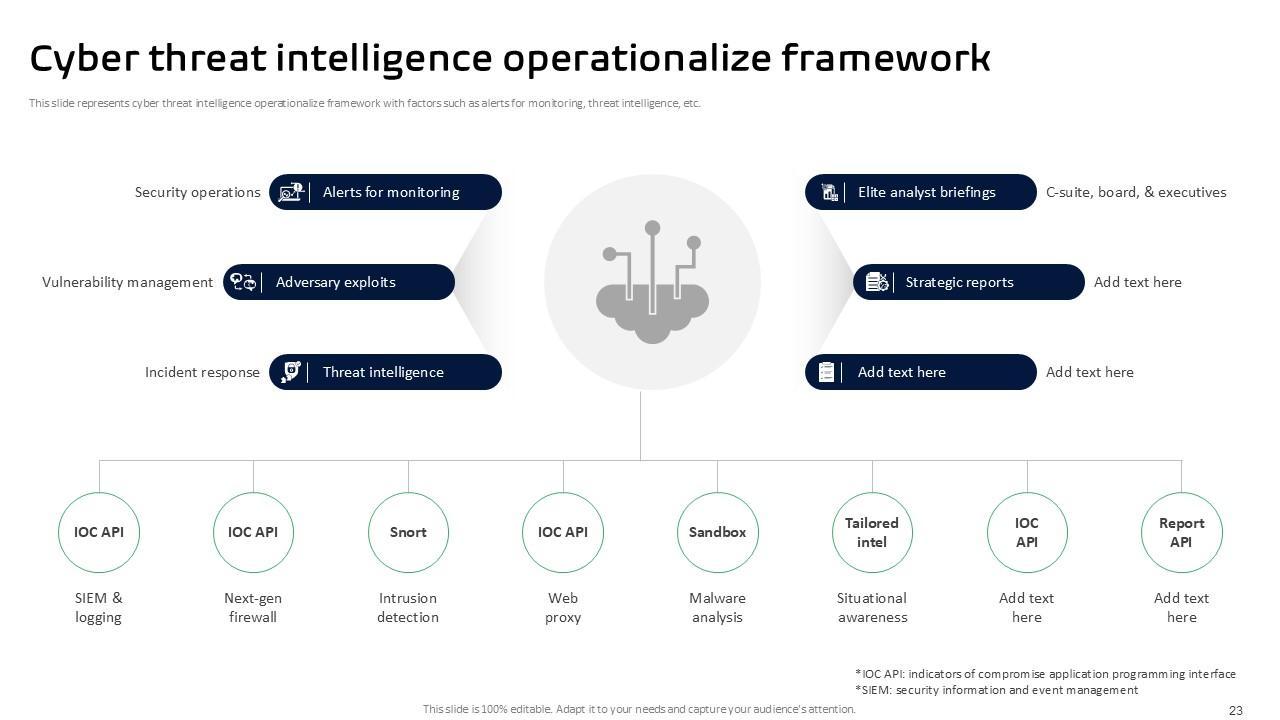 Cyber threat intelligence operationalize framework

This slide represents cyber threat intelligence operationalize framework with factors such as alerts for monitoring, threat intelligence, etc.

Security operations
Alerts for monitoring

Vulnerability management
Adversary exploits

Incident response
Threat intelligence

Elite analyst briefings
C-suite, board, & executives

Strategic reports
Add text here

Add text here
Add text here

IOC API
SIEM & logging

IOC API
Next-gen firewall

Snort
Intrusion detection

IOC API
Web proxy

Sandbox
Malware analysis

Tailored intel
Situational awareness

IOC API
Add text here

Report API
Add text here

*IOC API: indicators of compromise application programming interface
*SIEM: security information and event management

This slide is 100% editable. Adapt it to your needs and capture your audience's attention.

23